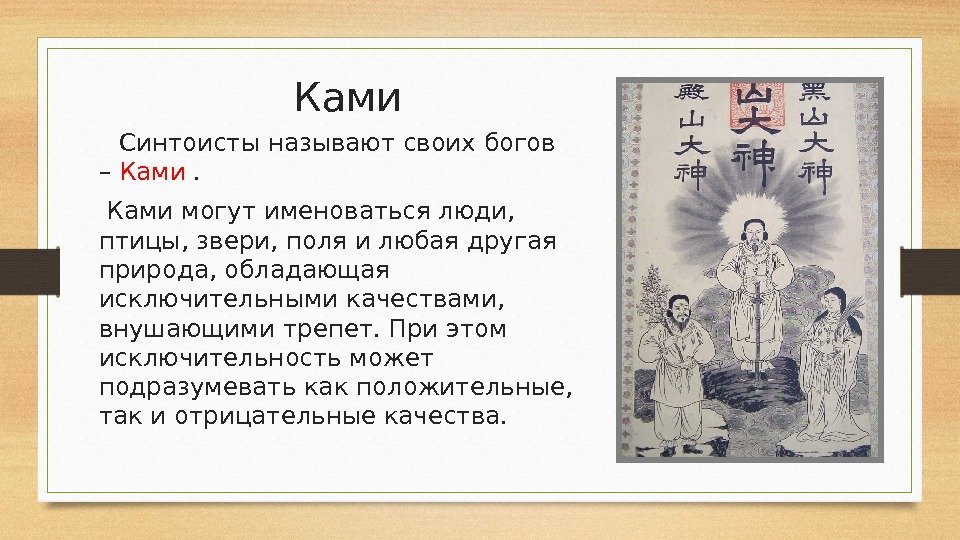 Ками

Синтоисты называют своих богов – Ками .

Ками могут именоваться люди, птицы, звери, поля и любая другая природа, обладающая исключительными качествами, внушающими трепет. При этом исключительность может подразумевать как положительные, так и отрицательные качества.

殿山大神

山大神

黑山大神